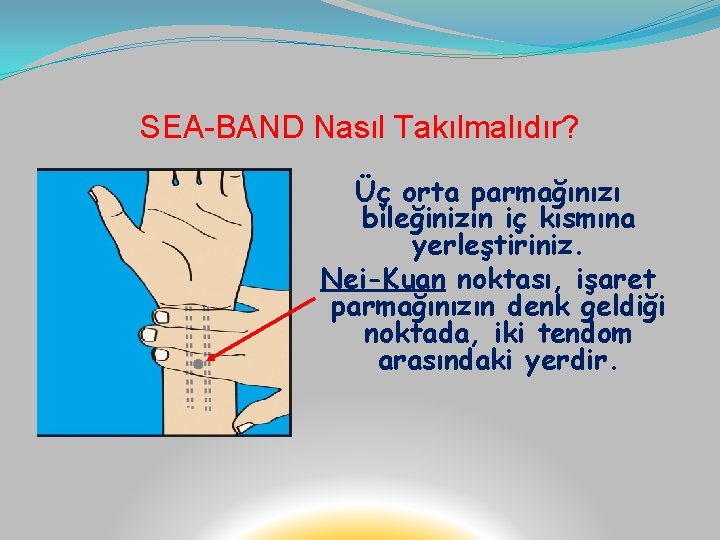 SEA-BAND Nasıl Takılmalıdır?

Üç orta parmağınızı bileğinizin iç kısmına yerleştiriniz.

Nei-Kuan noktası, işaret parmağınızın denk geldiği noktada, iki tendom arasındaki yerdir.